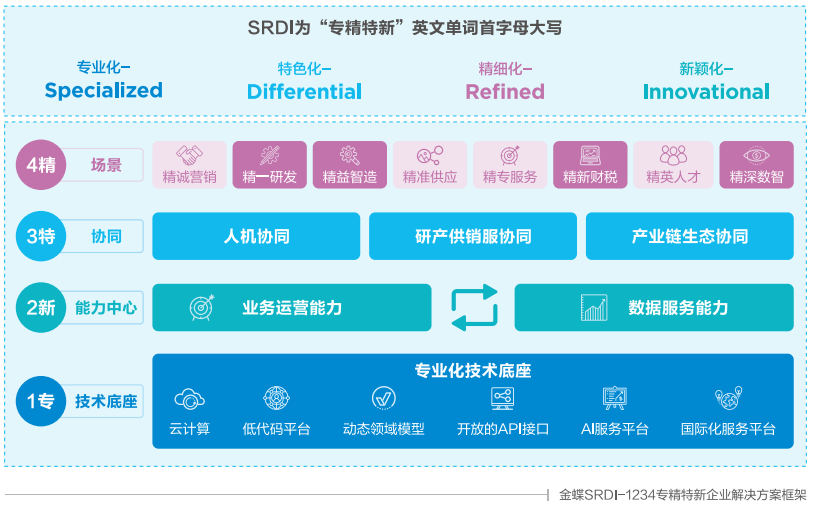 SRDI为“专精特新”英文单词首字母大写

专业化–
Specialized

特色化–
Differential

精细化–
Refined

新颖化–
Innovational

4精 场景

精诚营销 精一研发 精益智造 精准供应 精专服务 精新财税 精英人才 精深数智

3特 协同

人机协同 研产供销服协同 产业链生态协同

2新 能力中心

业务运营能力 数据服务能力

1专 技术底座

专业化技术底座

云计算 低代码平台 动态领域模型 开放的API接口 AI服务平台 国际化服务平台

金蝶SRDI–1234专精特新企业解决方案框架